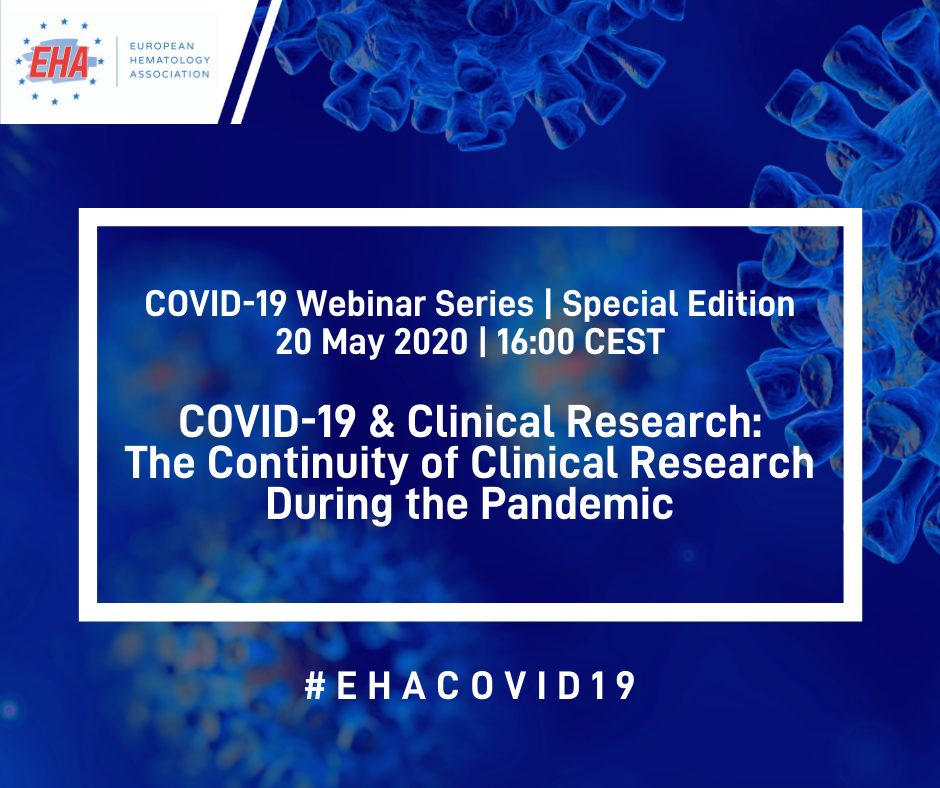 EHA
EUROPEAN HEMATOLOGY ASSOCIATION

COVID-19 Webinar Series | Special Edition
20 May 2020 | 16:00 CEST

COVID-19 & Clinical Research: The Continuity of Clinical Research During the Pandemic

#EHACOVID19